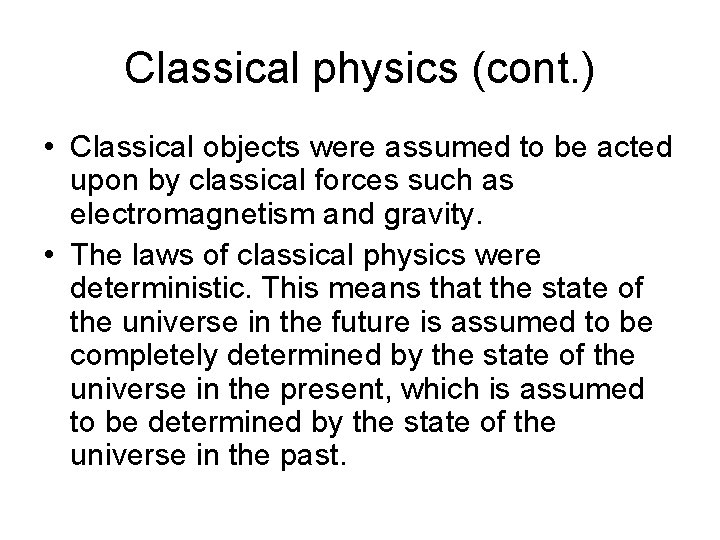 Classical physics (cont.)

• Classical objects were assumed to be acted upon by classical forces such as electromagnetism and gravity.
• The laws of classical physics were deterministic. This means that the state of the universe in the future is assumed to be completely determined by the state of the universe in the present, which is assumed to be determined by the state of the universe in the past.